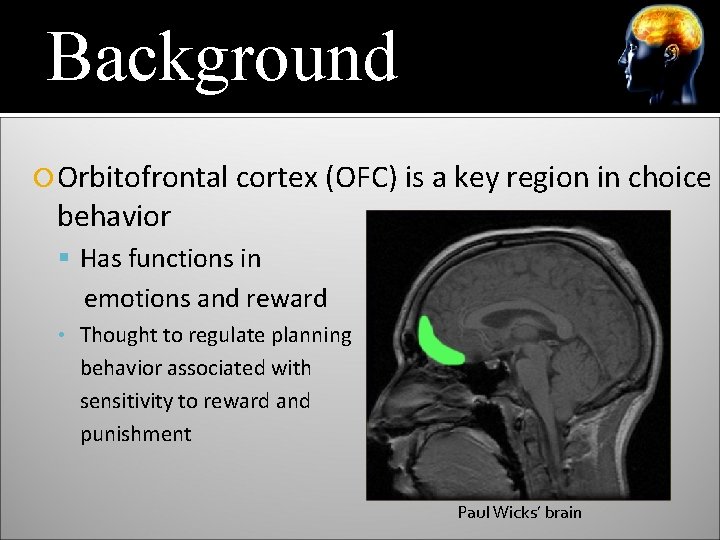 Background

Orbitofrontal cortex (OFC) is a key region in choice behavior

Has functions in emotions and reward

Thought to regulate planning behavior associated with sensitivity to reward and punishment

Paul Wicks' brain